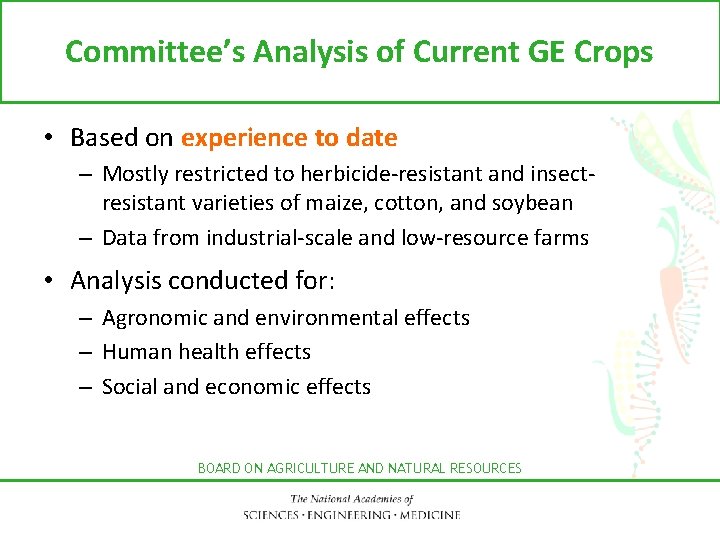 Committee's Analysis of Current GE Crops

• Based on experience to date
– Mostly restricted to herbicide-resistant and insect-resistant varieties of maize, cotton, and soybean
– Data from industrial-scale and low-resource farms

• Analysis conducted for:
– Agronomic and environmental effects
– Human health effects
– Social and economic effects

BOARD ON AGRICULTURE AND NATURAL RESOURCES

The National Academies of
SCIENCES · ENGINEERING · MEDICINE